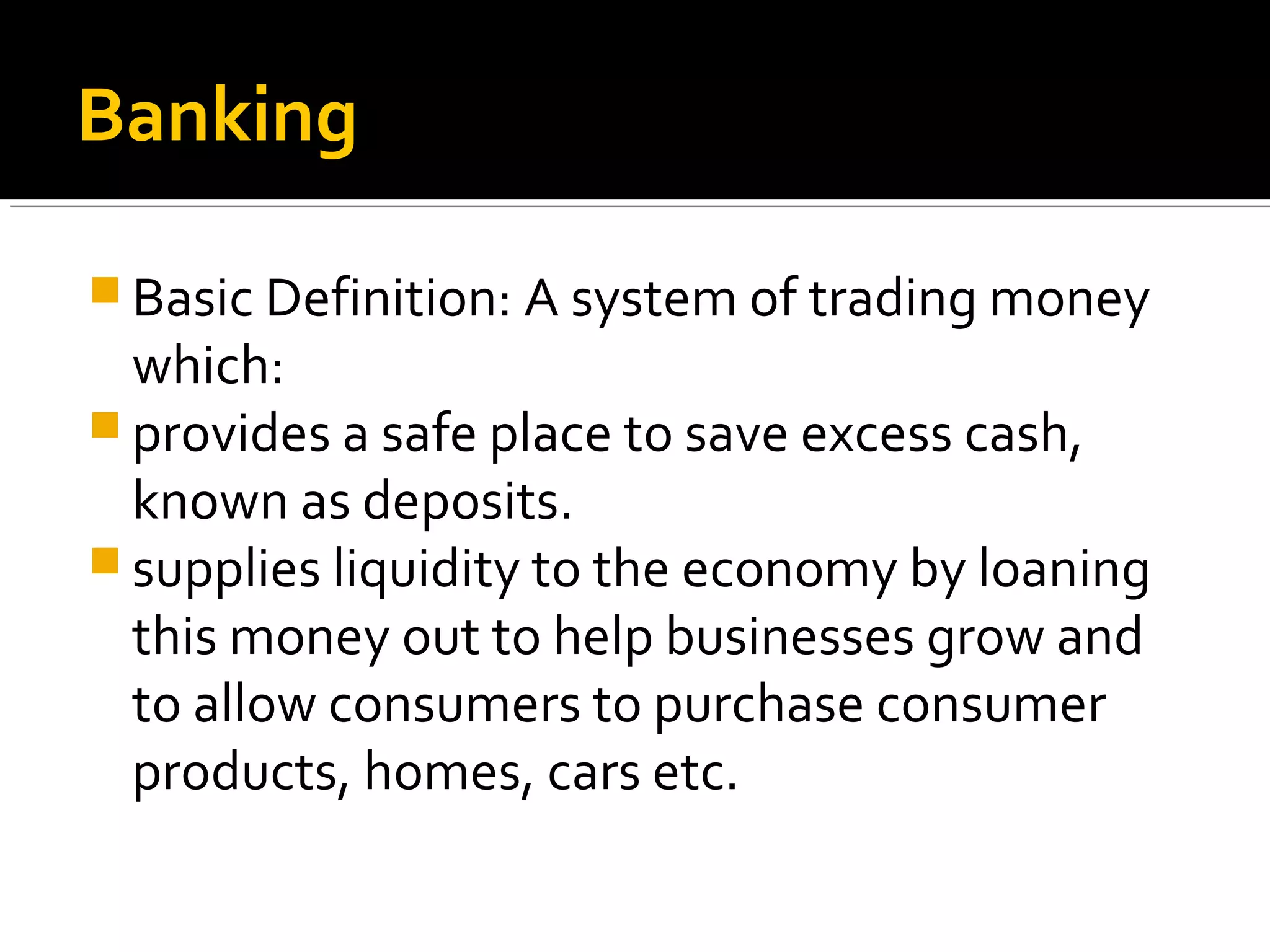 Banking

- Basic Definition: A system of trading money which:
- provides a safe place to save excess cash, known as deposits.
- supplies liquidity to the economy by loaning this money out to help businesses grow and to allow consumers to purchase consumer products, homes, cars etc.